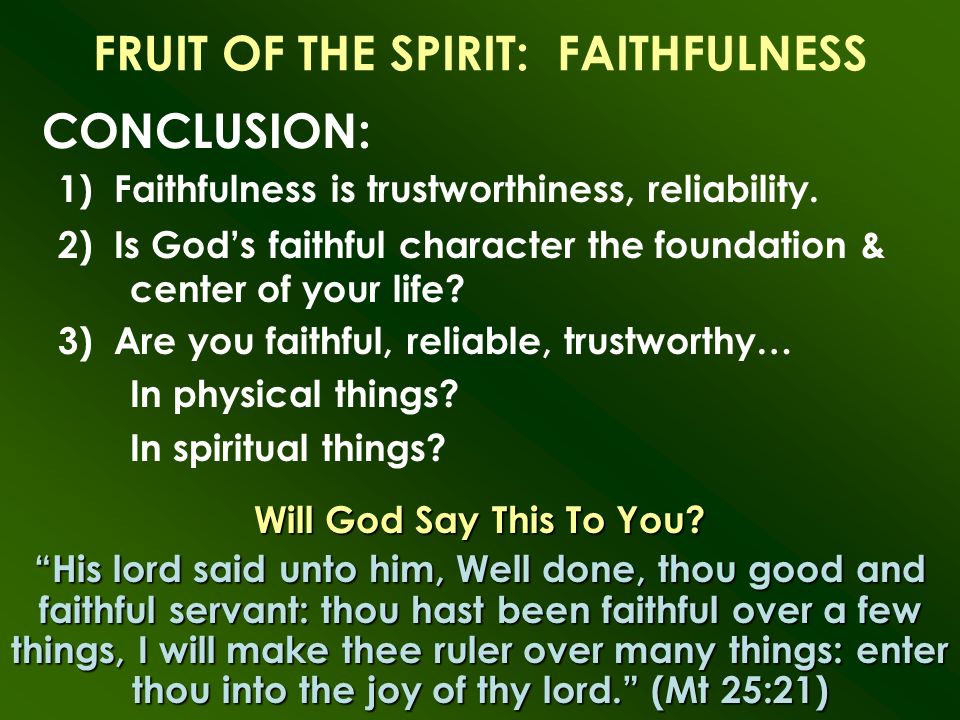 FRUIT OF THE SPIRIT: FAITHFULNESS

CONCLUSION:

1) Faithfulness is trustworthiness, reliability.

2) Is God’s faithful character the foundation & center of your life?

3) Are you faithful, reliable, trustworthy…

In physical things?

In spiritual things?

Will God Say This To You?

“His lord said unto him, Well done, thou good and faithful servant: thou hast been faithful over a few things, I will make thee ruler over many things: enter thou into the joy of thy lord.” (Mt 25:21)